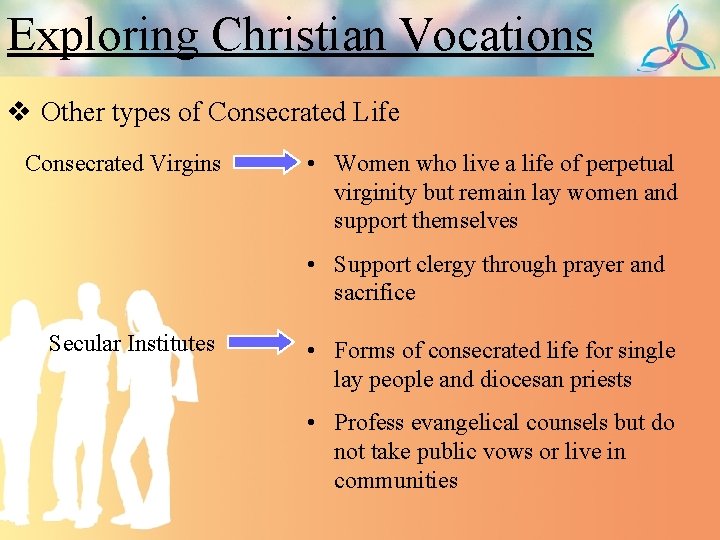 Exploring Christian Vocations

❖ Other types of Consecrated Life

Consecrated Virgins

• Women who live a life of perpetual virginity but remain lay women and support themselves

• Support clergy through prayer and sacrifice

Secular Institutes

• Forms of consecrated life for single lay people and diocesan priests

• Profess evangelical counsels but do not take public vows or live in communities